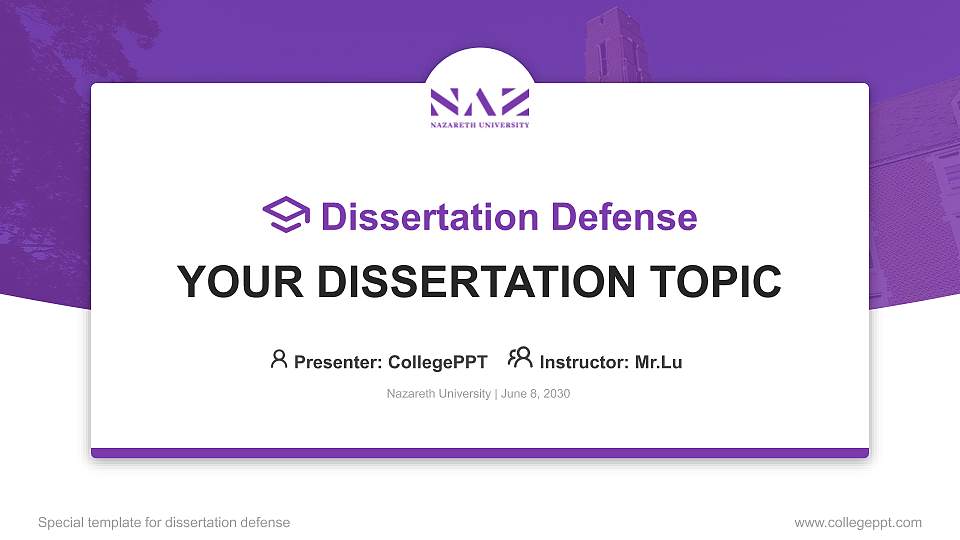 NAZ
NAZARETH UNIVERSITY

Dissertation Defense

YOUR DISSERTATION TOPIC

Presenter: CollegePPT Instructor: Mr.Lu

Nazareth University | June 8, 2030

Special template for dissertation defense

www.collegeppt.com